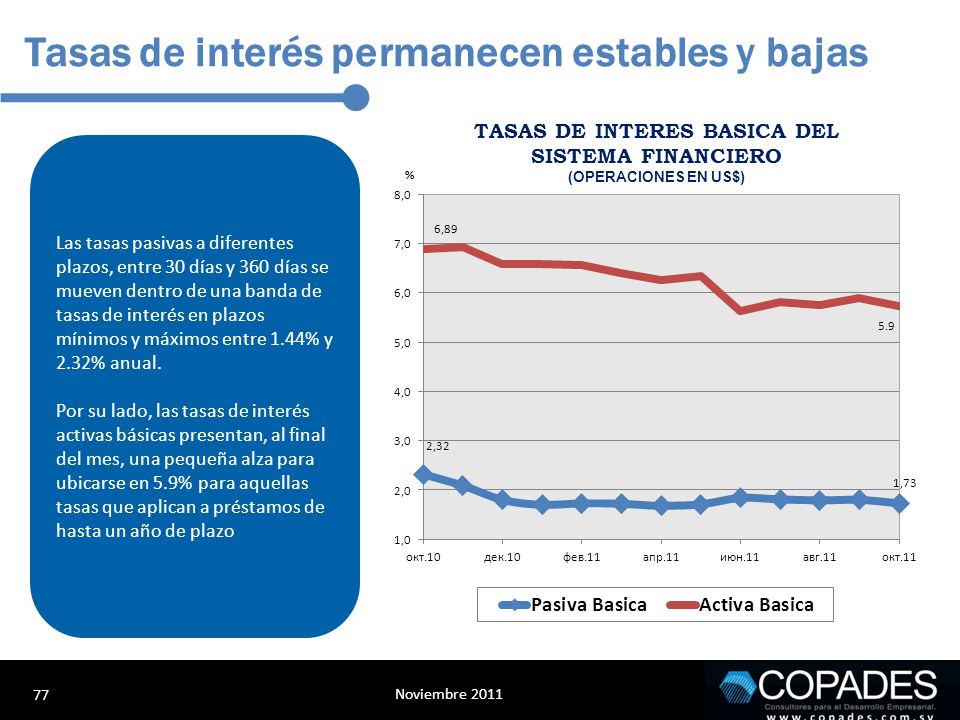 Tasas de interés permanecen estables y bajas

Las tasas pasivas a diferentes plazos, entre 30 días y 360 días se mueven dentro de una banda de tasas de interés en plazos mínimos y máximos entre 1.44% y 2.32% anual.

Por su lado, las tasas de interés activas básicas presentan, al final del mes, una pequeña alza para ubicarse en 5.9% para aquellas tasas que aplican a préstamos de hasta un año de plazo

TASAS DE INTERES BASICA DEL SISTEMA FINANCIERO
(OPERACIONES EN US$)

%
8,0
7,0
6,0
5,0
4,0
3,0
2,0
1,0

6,89
5.9
2,32
1,73

окт.10
дек.10
фев.11
апр.11
июн.11
авг.11
окт.11

Pasiva Basica
Activa Basica

77
Noviembre 2011
COPADES
Consultores para el Desarrollo Empresarial.
www.copades.com.sv